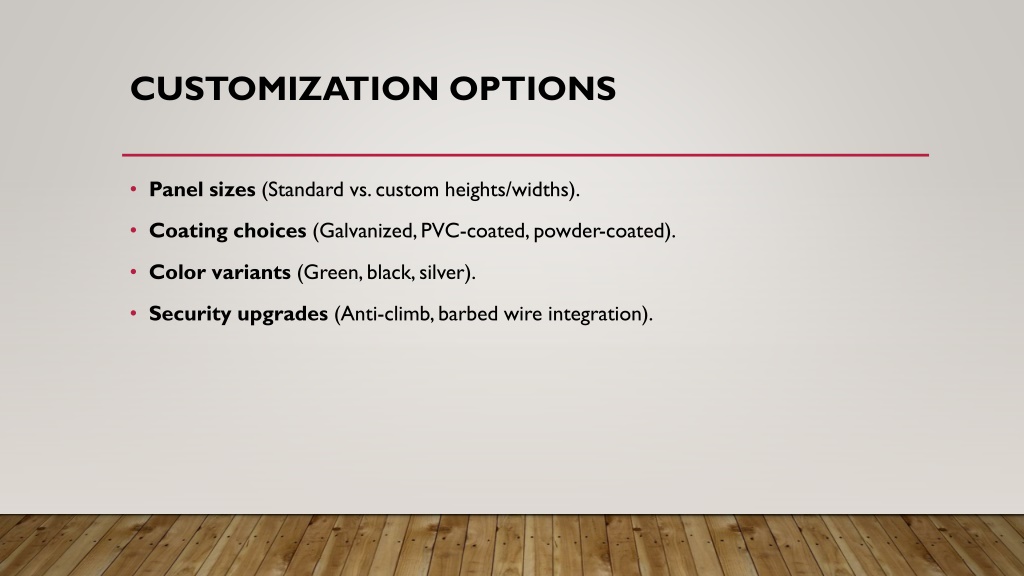 CUSTOMIZATION OPTIONS

• Panel sizes (Standard vs. custom heights/widths).
• Coating choices (Galvanized, PVC-coated, powder-coated).
• Color variants (Green, black, silver).
• Security upgrades (Anti-climb, barbed wire integration).